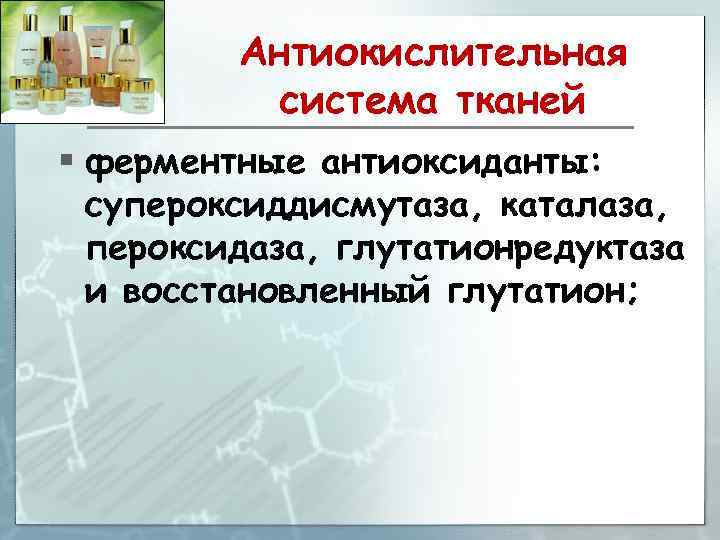 Антиокислительная система тканей

▪ ферментные антиоксиданты: супероксиддисмутаза, каталаза, пероксидаза, глутатионредуктаза и восстановленный глутатион;